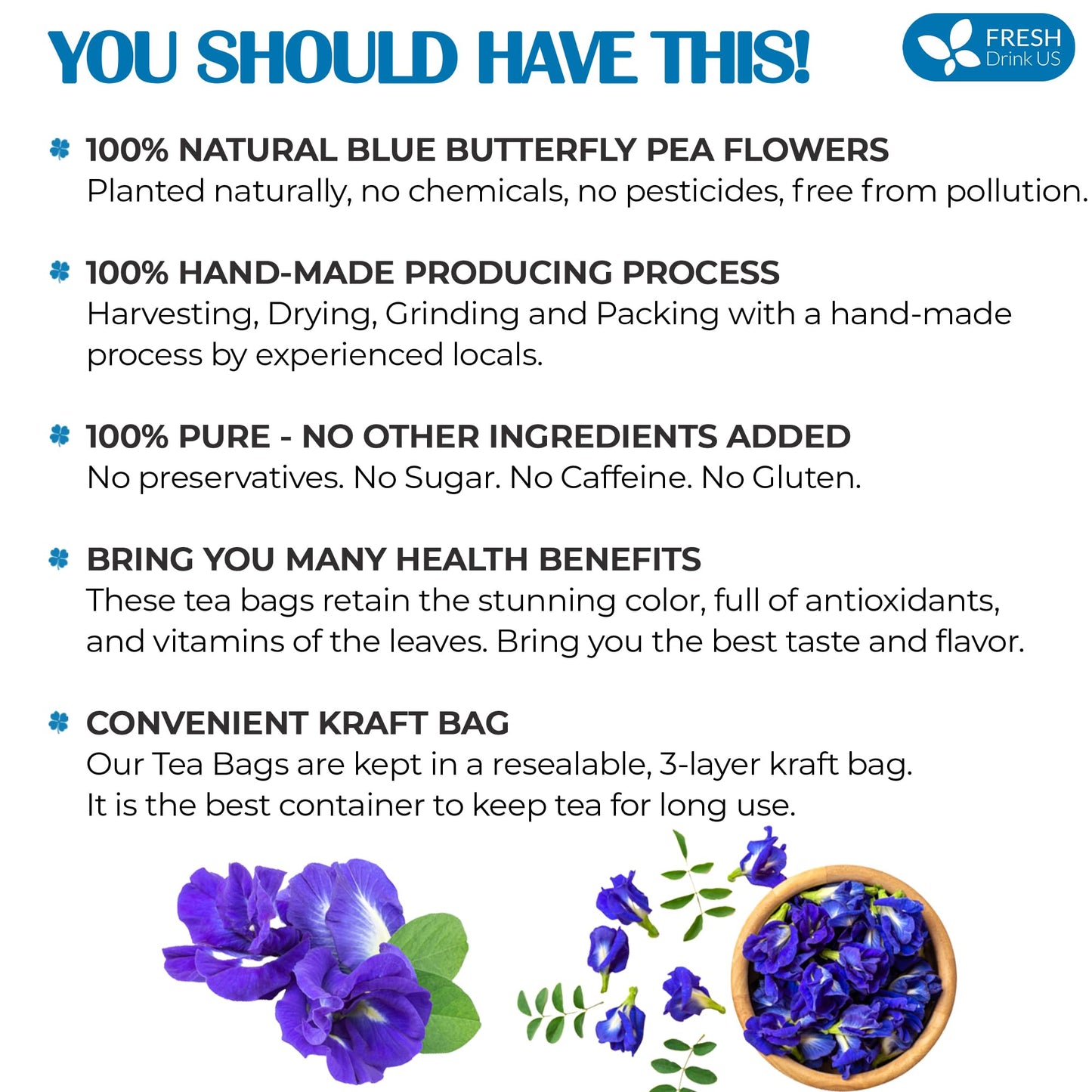 YOU SHOULD HAVE THIS!

FRESH
Drink US

100% NATURAL BLUE BUTTERFLY PEA FLOWERS
Planted naturally, no chemicals, no pesticides, free from pollution.

100% HAND-MADE PRODUCING PROCESS
Harvesting, Drying, Grinding and Packing with a hand-made process by experienced locals.

100% PURE - NO OTHER INGREDIENTS ADDED
No preservatives. No Sugar. No Caffeine. No Gluten.

BRING YOU MANY HEALTH BENEFITS
These tea bags retain the stunning color, full of antioxidants, and vitamins of the leaves. Bring you the best taste and flavor.

CONVENIENT KRAFT BAG
Our Tea Bags are kept in a resealable, 3-layer kraft bag.
It is the best container to keep tea for long use.